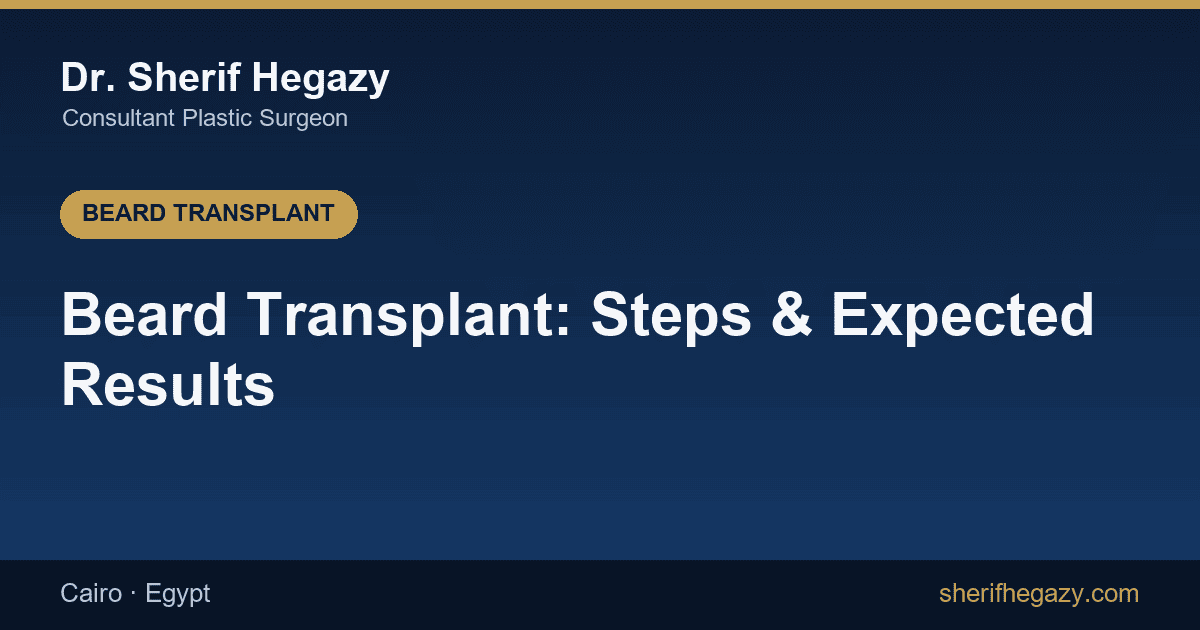 Dr. Sherif Hegazy
Consultant Plastic Surgeon

BEARD TRANSPLANT

Beard Transplant: Steps & Expected Results

Cairo · Egypt

sherifhegazy.com